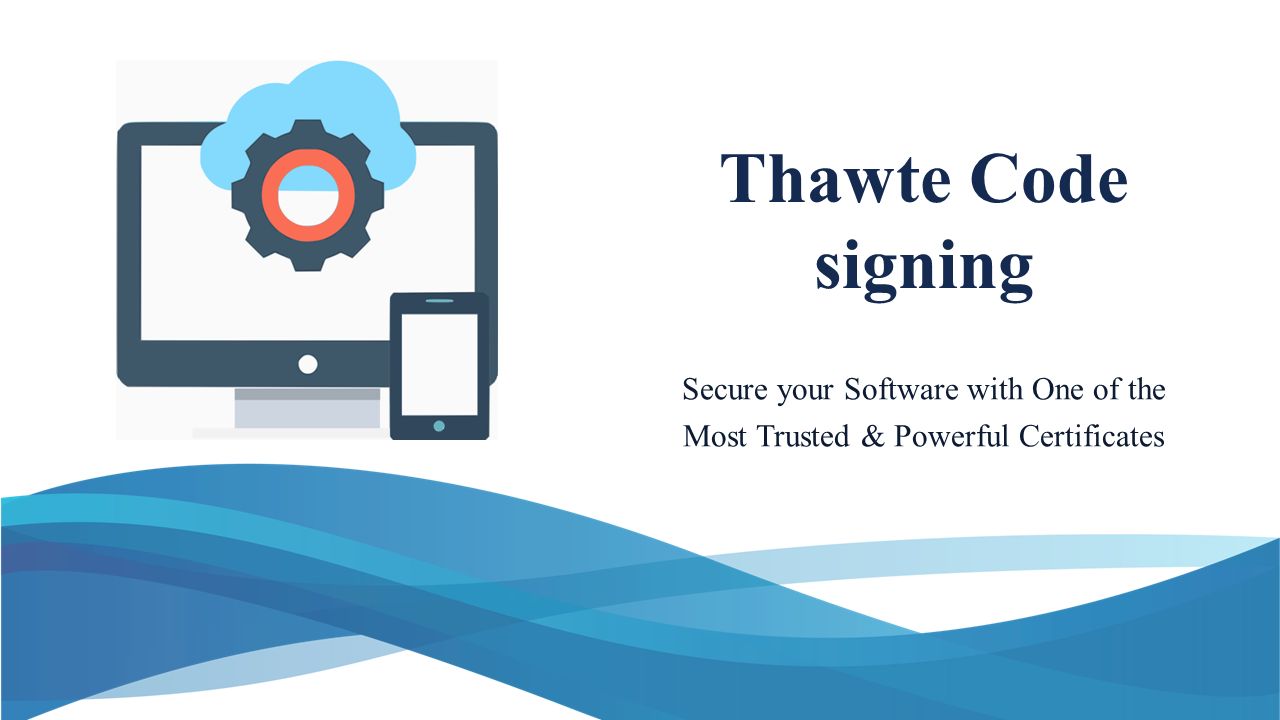 Thawte Code signing

Secure your Software with One of the Most Trusted & Powerful Certificates